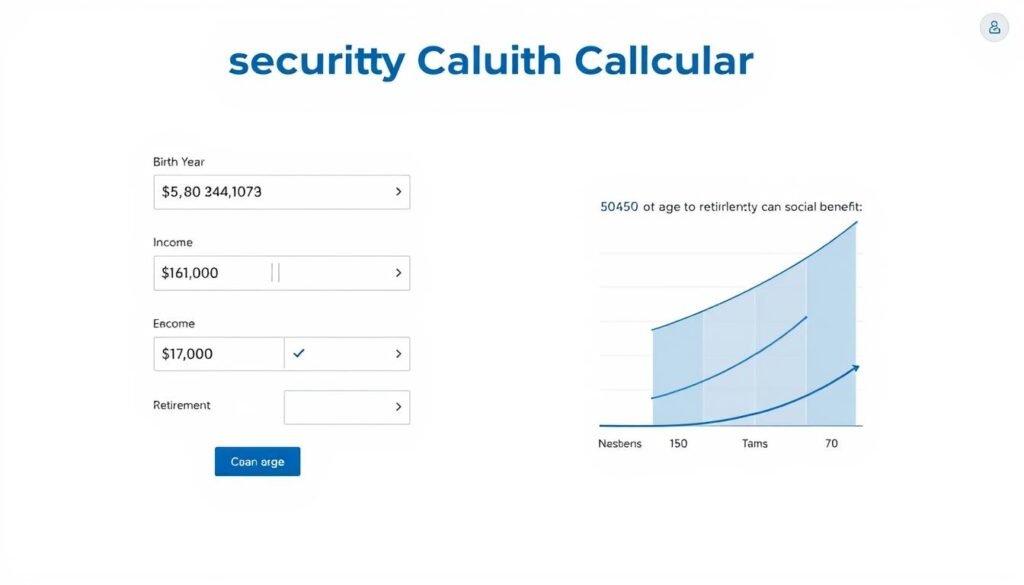 securitty Caluith Callcular

Birth Year

$5,80 344,1073

Income

$161,000

Eacome

$17,000

Retirement

Coan arge

50450 ot age to retirlenty can social benefit:

Nesbens 150 Tams 70